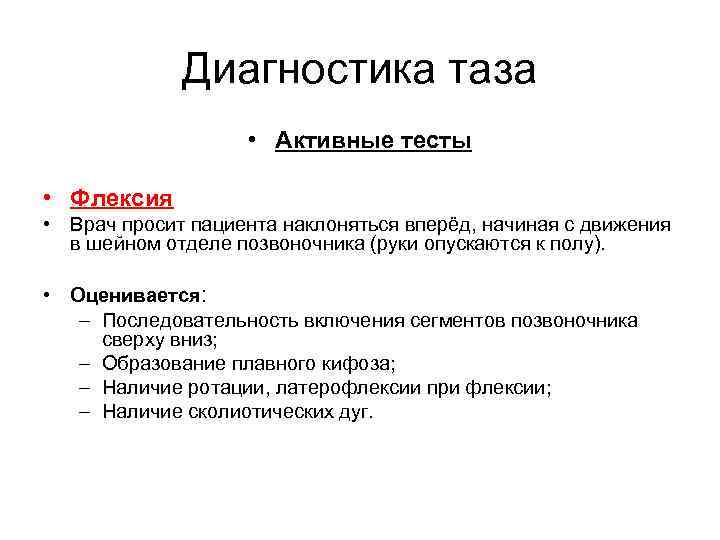 Диагностика таза

• Активные тесты

• Флексия
• Врач просит пациента наклоняться вперёд, начиная с движения в шейном отделе позвоночника (руки опускаются к полу).

• Оценивается:
– Последовательность включения сегментов позвоночника сверху вниз;
– Образование плавного кифоза;
– Наличие ротации, латерофлексии при флексии;
– Наличие сколиотических дуг.